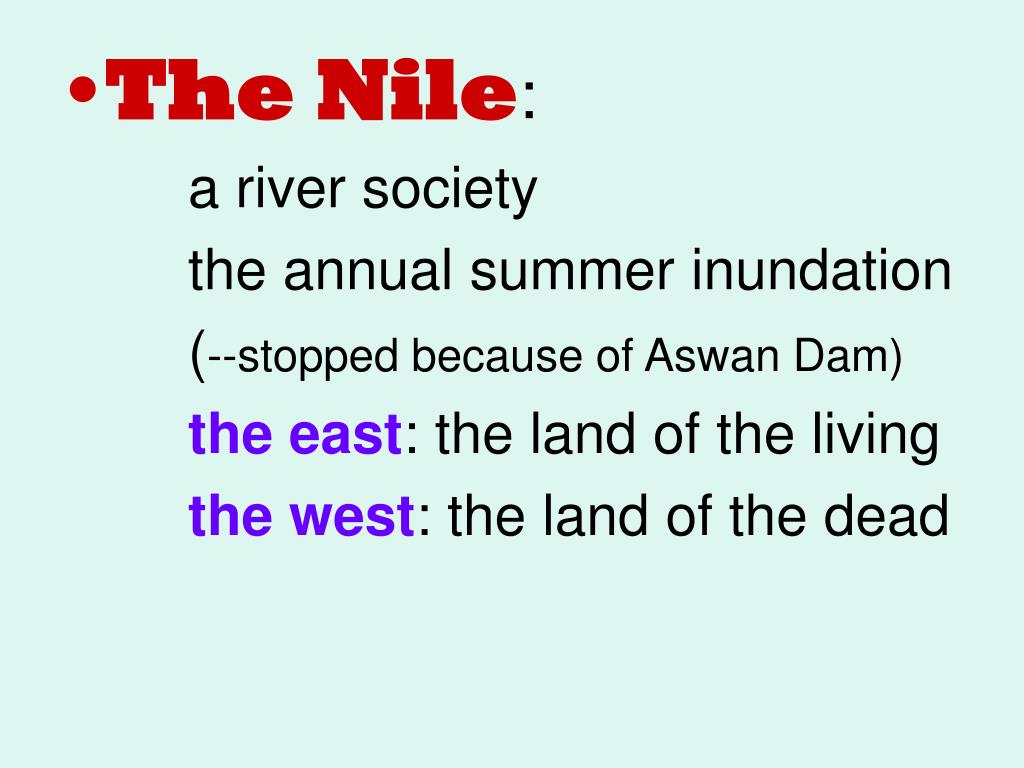 •The Nile:

a river society

the annual summer inundation

(--stopped because of Aswan Dam)

the east: the land of the living

the west: the land of the dead